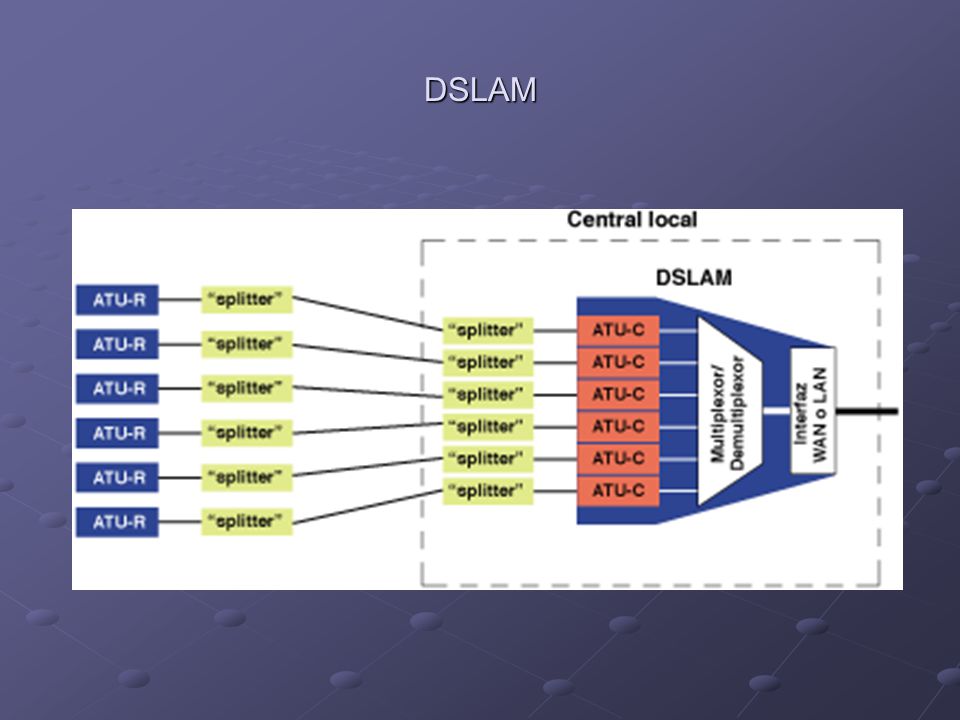 DSLAM

Central local

DSLAM

ATU-R
ATU-R
ATU-R
ATU-R
ATU-R
ATU-R

"splitter"
"splitter"
"splitter"
"splitter"
"splitter"
"splitter"

"splitter"
"splitter"
"splitter"
"splitter"
"splitter"
"splitter"

ATU-C
ATU-C
ATU-C
ATU-C
ATU-C
ATU-C

Multiplexor/ Demultiplexor

Interfaz WAN o LAN